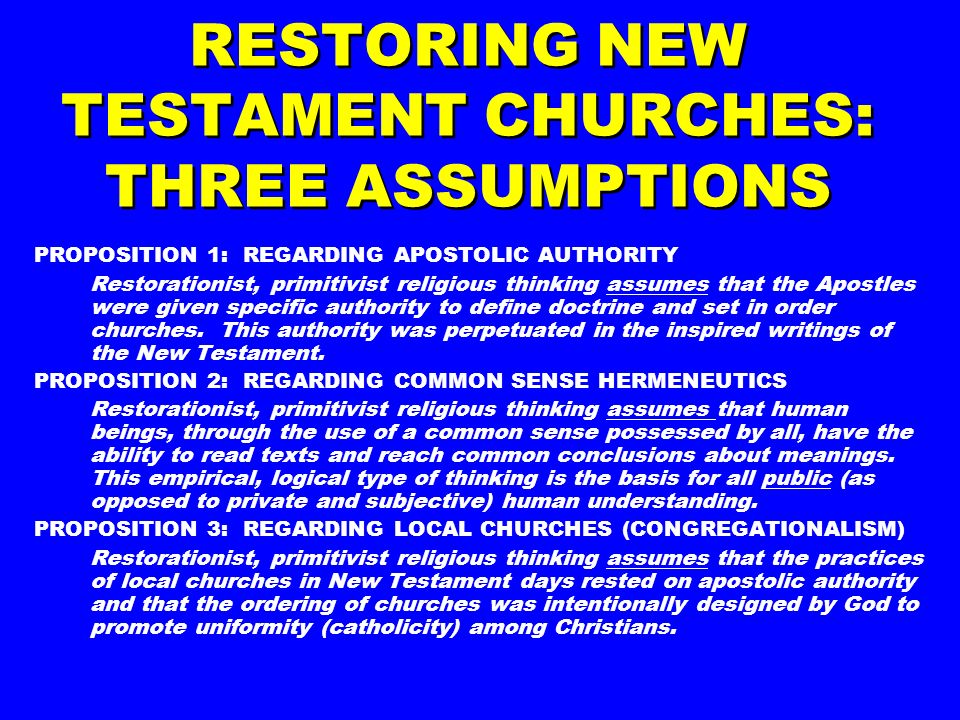 RESTORING NEW TESTAMENT CHURCHES: THREE ASSUMPTIONS

PROPOSITION 1: REGARDING APOSTOLIC AUTHORITY

Restorationist, primitivist religious thinking assumes that the Apostles were given specific authority to define doctrine and set in order churches. This authority was perpetuated in the inspired writings of the New Testament.

PROPOSITION 2: REGARDING COMMON SENSE HERMENEUTICS

Restorationist, primitivist religious thinking assumes that human beings, through the use of a common sense possessed by all, have the ability to read texts and reach common conclusions about meanings. This empirical, logical type of thinking is the basis for all public (as opposed to private and subjective) human understanding.

PROPOSITION 3: REGARDING LOCAL CHURCHES (CONGREGATIONALISM)

Restorationist, primitivist religious thinking assumes that the practices of local churches in New Testament days rested on apostolic authority and that the ordering of churches was intentionally designed by God to promote uniformity (catholicity) among Christians.